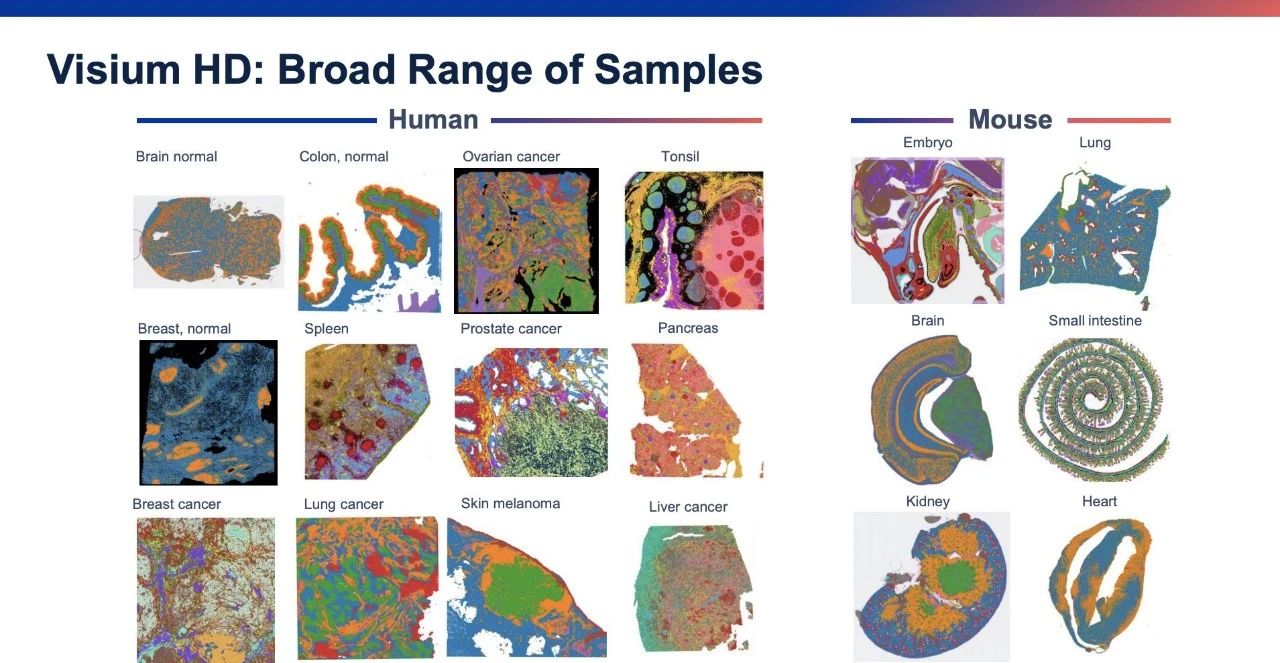 Visium HD: Broad Range of Samples

Human

Brain normal

Colon, normal

Ovarian cancer

Tonsil

Breast, normal

Spleen

Prostate cancer

Pancreas

Breast cancer

Lung cancer

Skin melanoma

Liver cancer

Mouse

Embryo

Lung

Brain

Small intestine

Kidney

Heart